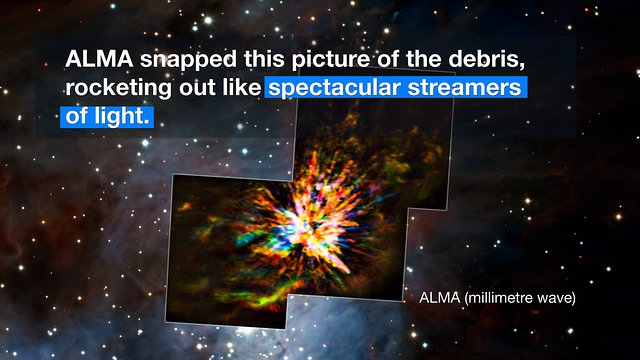 ALMA snapped this picture of the debris, rocketing out like spectacular streamers of light.

ALMA (millimetre wave)